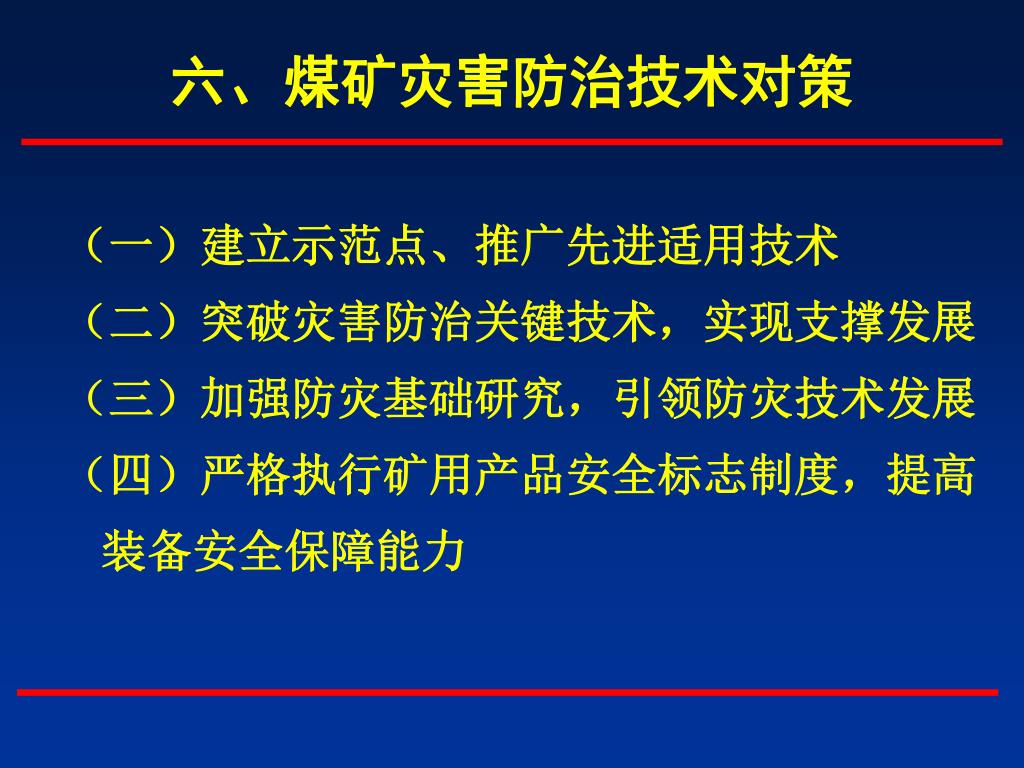 六、煤矿灾害防治技术对策

（一）建立示范点、推广先进适用技术

（二）突破灾害防治关键技术，实现支撑发展

（三）加强防灾基础研究，引领防灾技术发展

（四）严格执行矿用产品安全标志制度，提高装备安全保障能力